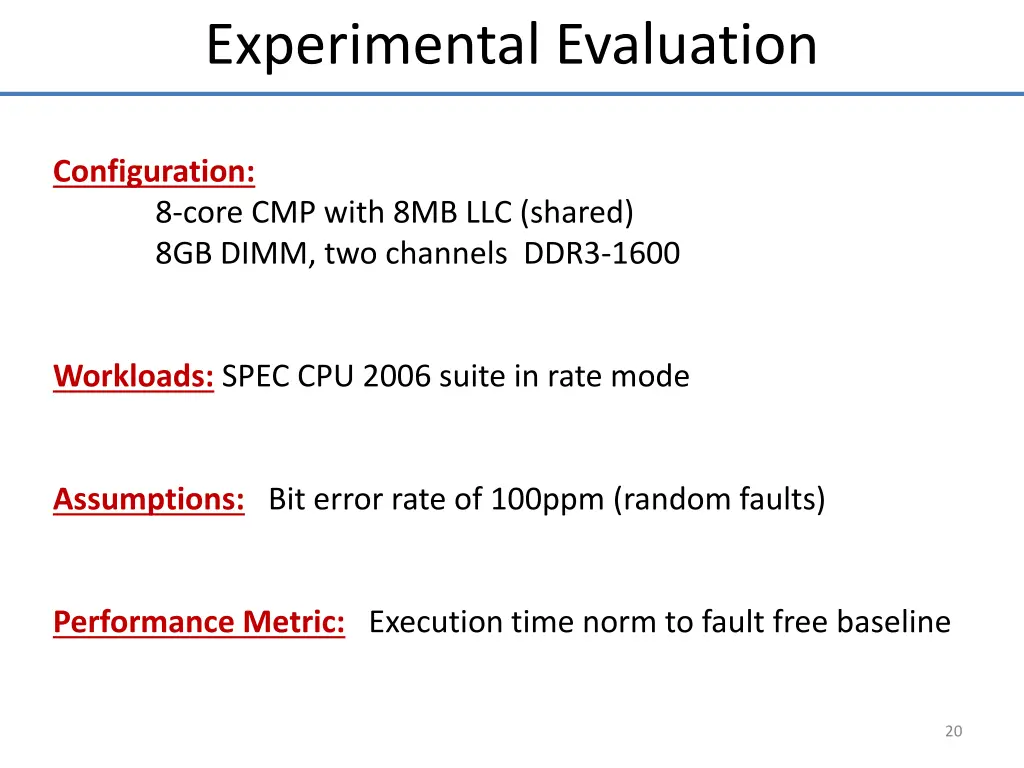 Experimental Evaluation

Configuration:
8-core CMP with 8MB LLC (shared)
8GB DIMM, two channels DDR3-1600

Workloads: SPEC CPU 2006 suite in rate mode

Assumptions: Bit error rate of 100ppm (random faults)

Performance Metric: Execution time norm to fault free baseline

20